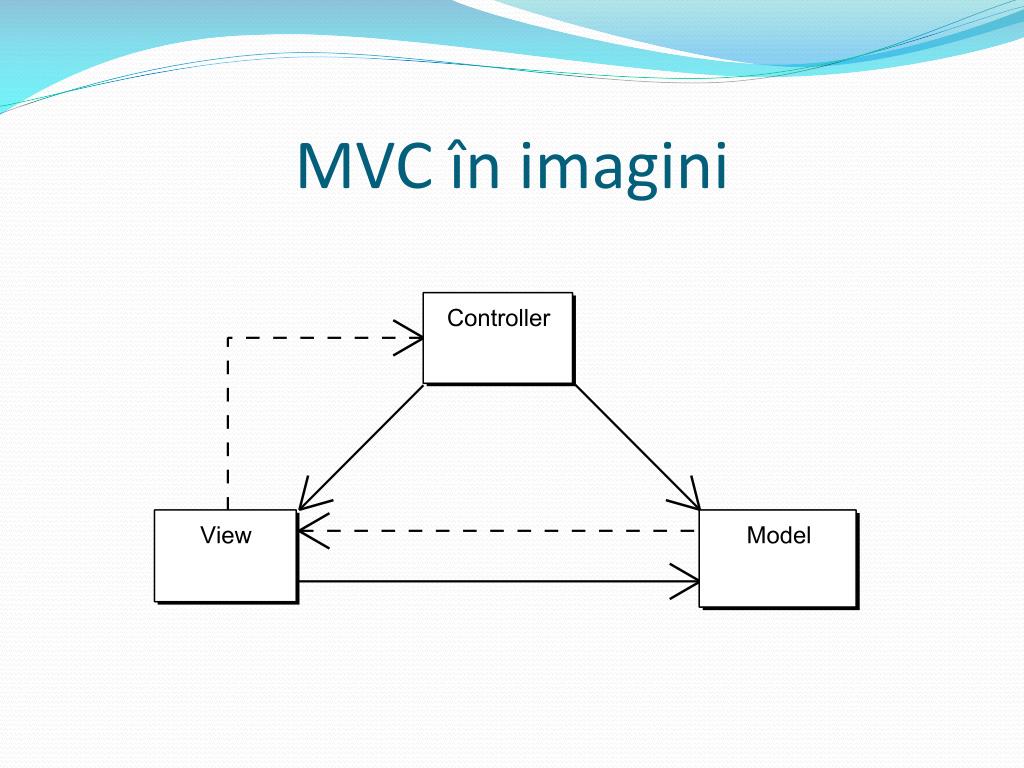 MVC în imagini

Controller

View

Model